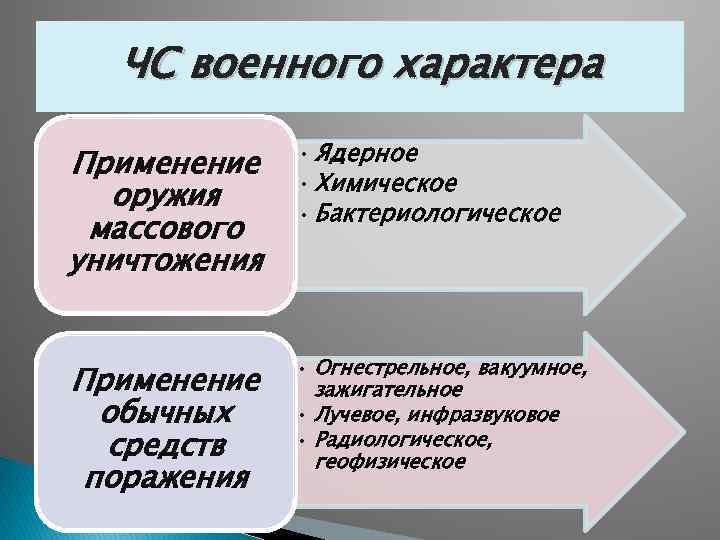 ЧС военного характера

Применение оружия массового уничтожения

• Ядерное
• Химическое
• Бактериологическое

Применение обычных средств поражения

• Огнестрельное, вакуумное, зажигательное
• Лучевое, инфразвуковое
• Радиологическое, геофизическое